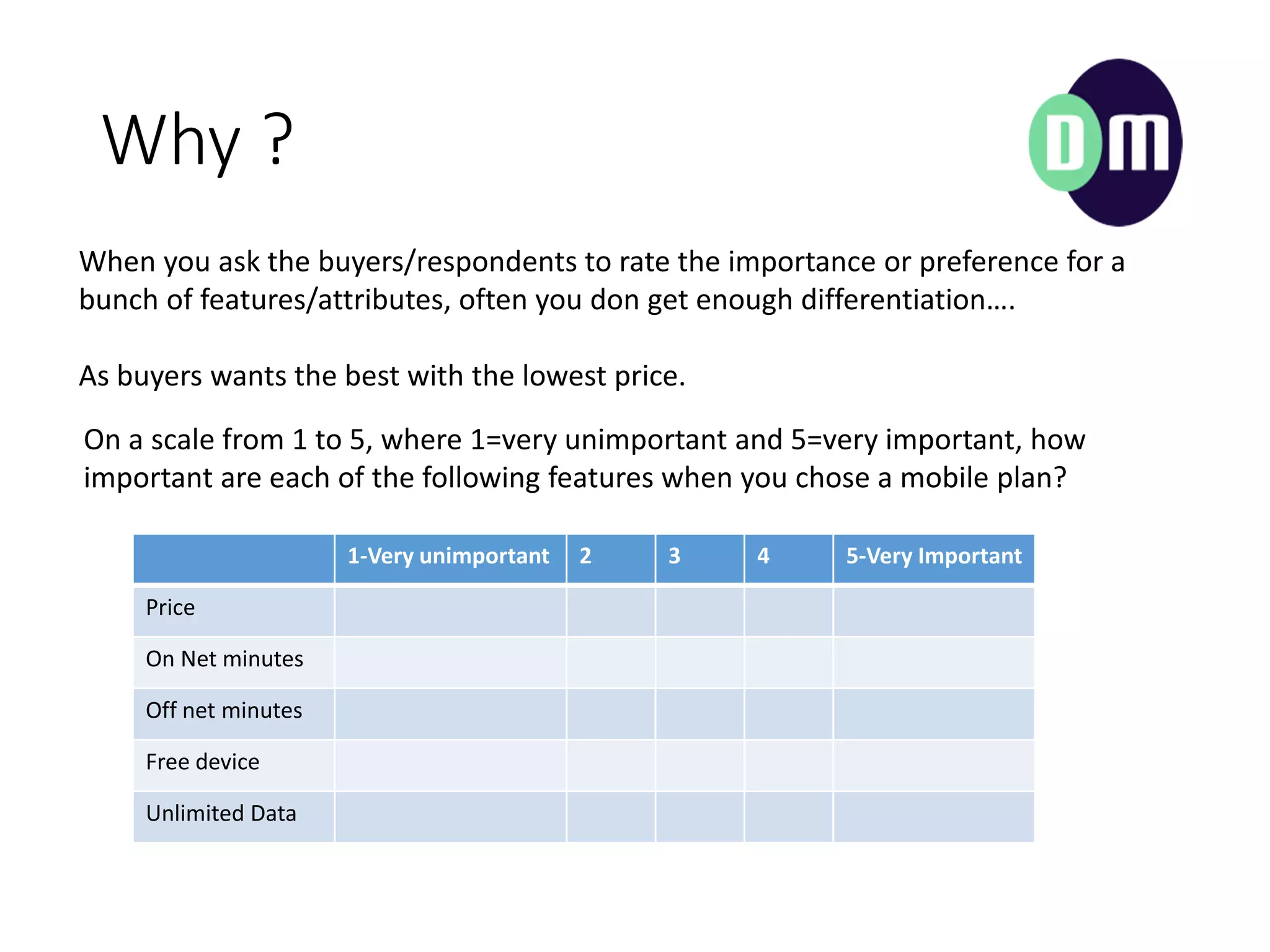 Why ?

DM

When you ask the buyers/respondents to rate the importance or preference for a bunch of features/attributes, often you don get enough differentiation….

As buyers wants the best with the lowest price.

On a scale from 1 to 5, where 1=very unimportant and 5=very important, how important are each of the following features when you chose a mobile plan?

| | 1-Very unimportant | 2 | 3 | 4 | 5-Very Important |
|---|---|---|---|---|---|
| Price | | | | | |
| On Net minutes | | | | | |
| Off net minutes | | | | | |
| Free device | | | | | |
| Unlimited Data | | | | | |